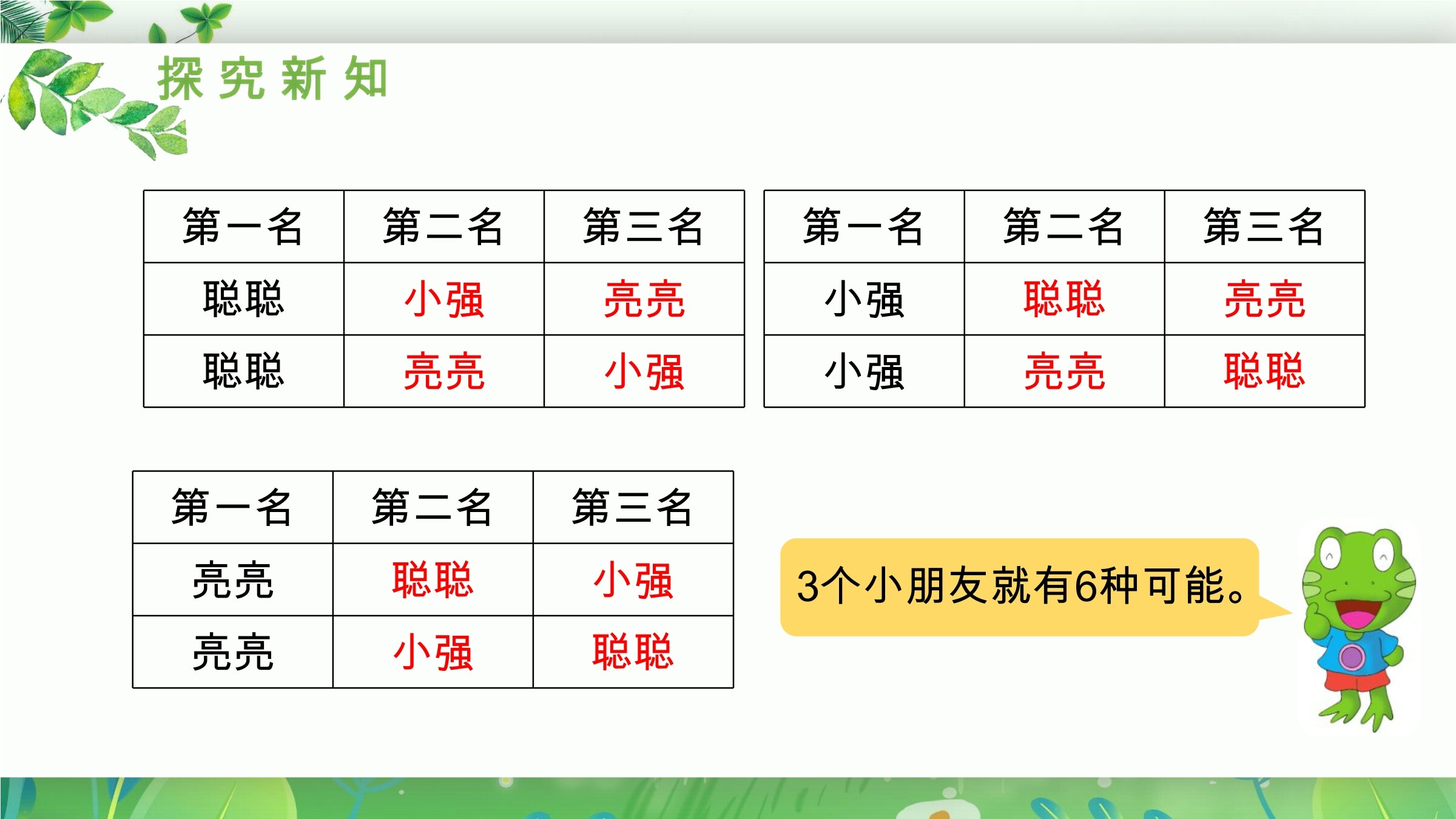 探究新知

| 第一名 | 第二名 | 第三名 |
|---|---|---|
| 聪聪 | 小强 | 亮亮 |
| 聪聪 | 亮亮 | 小强 |

| 第一名 | 第二名 | 第三名 |
|---|---|---|
| 小强 | 聪聪 | 亮亮 |
| 小强 | 亮亮 | 聪聪 |

| 第一名 | 第二名 | 第三名 |
|---|---|---|
| 亮亮 | 聪聪 | 小强 |
| 亮亮 | 小强 | 聪聪 |

3个小朋友就有6种可能。